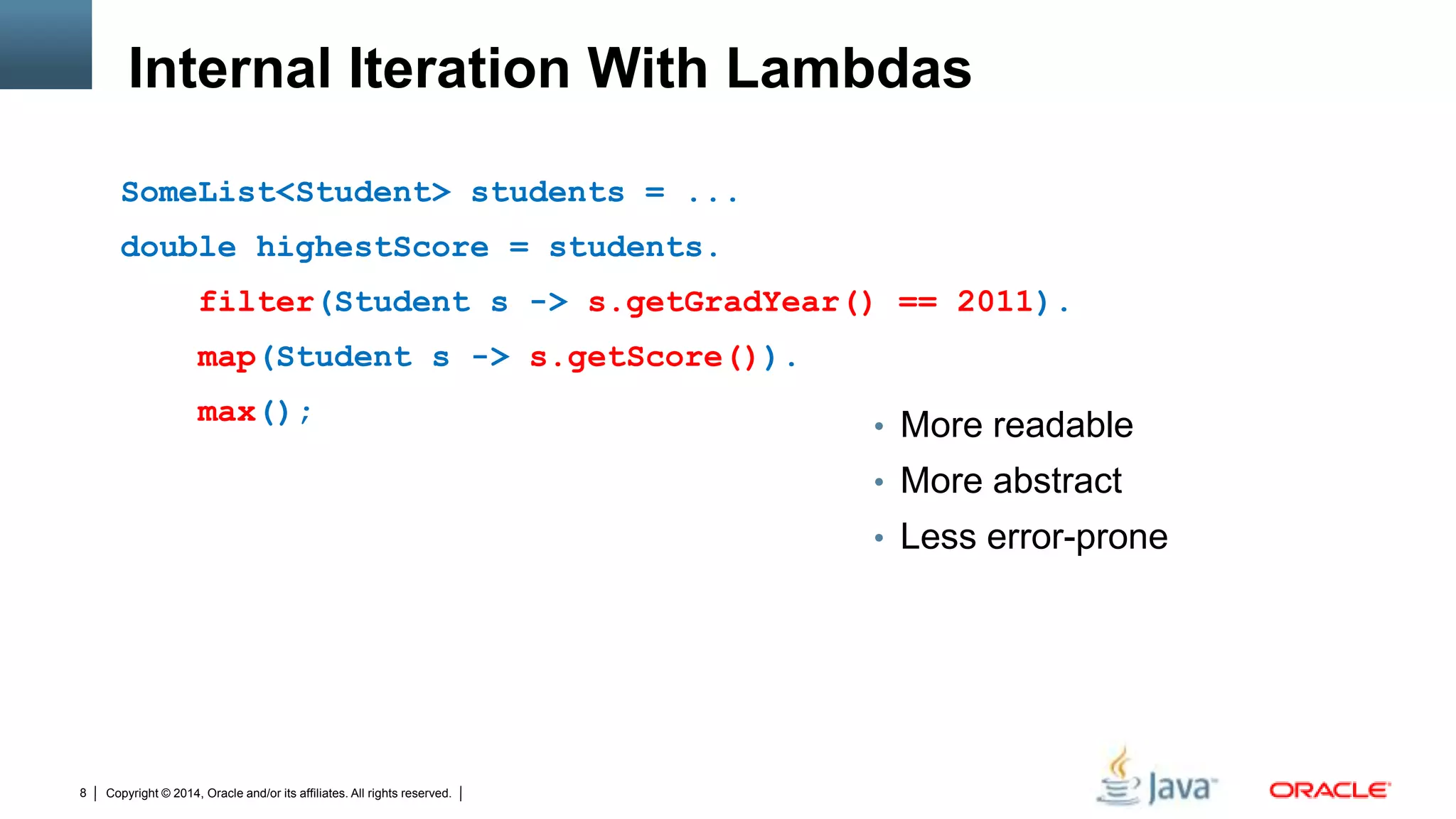 Internal Iteration With Lambdas

SomeList<Student> students = ...
double highestScore = students.
filter(Student s -> s.getGradYear() == 2011).
map(Student s -> s.getScore()).
max();

• More readable
• More abstract
• Less error-prone

8 | Copyright © 2014, Oracle and/or its affiliates. All rights reserved. |

Java

ORACLE